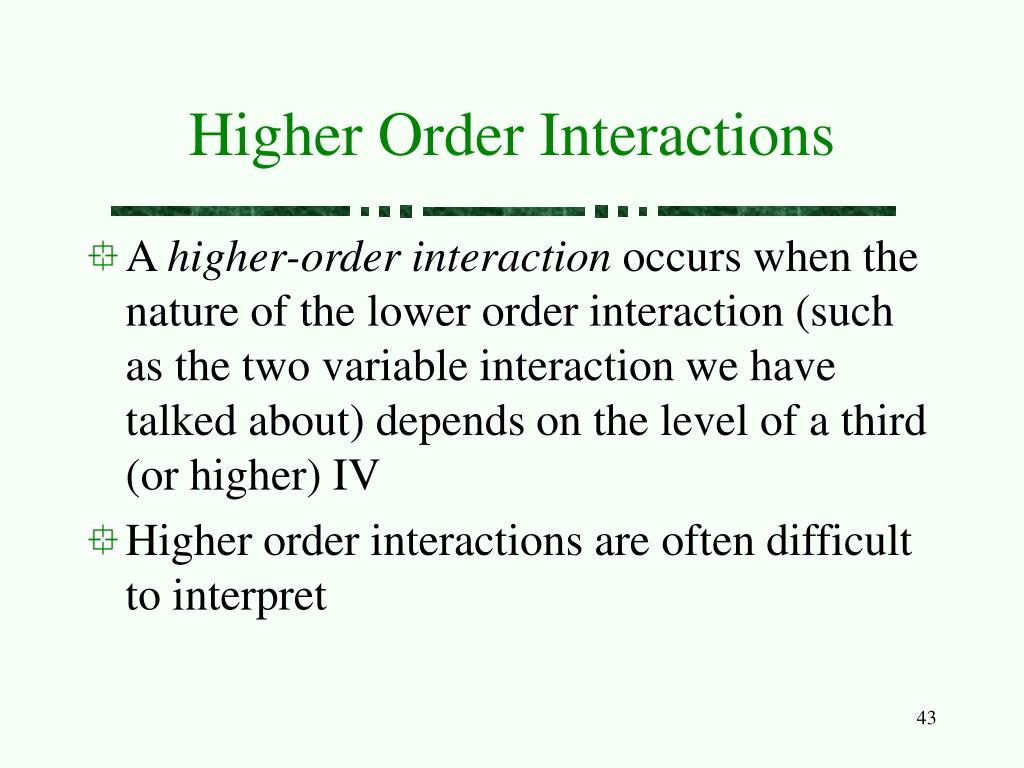 Higher Order Interactions

A higher-order interaction occurs when the nature of the lower order interaction (such as the two variable interaction we have talked about) depends on the level of a third (or higher) IV

Higher order interactions are often difficult to interpret

43